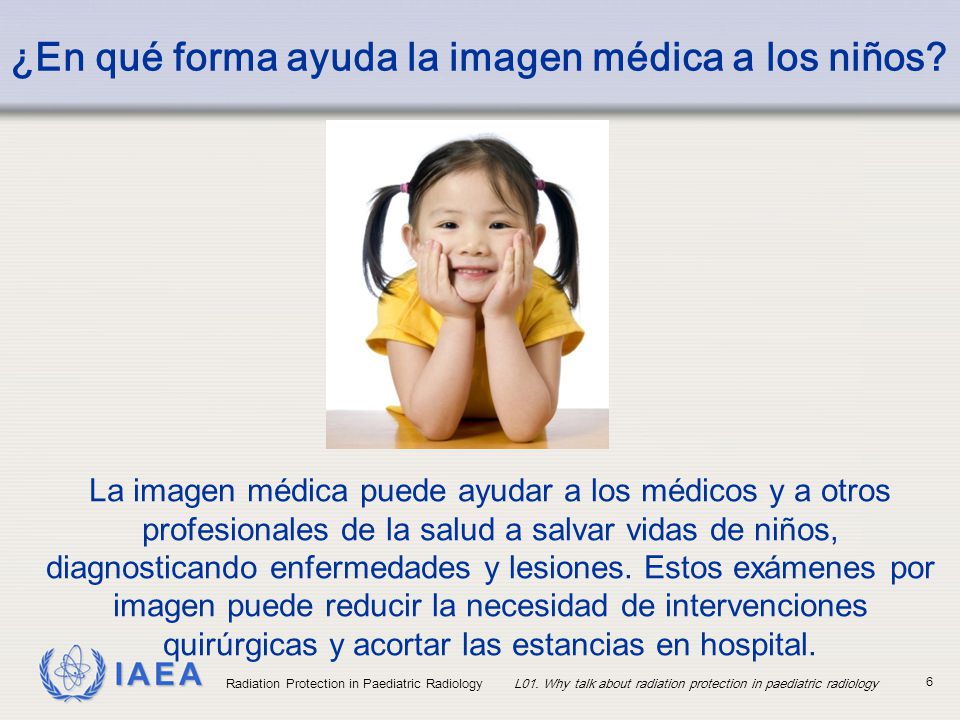 ¿En qué forma ayuda la imagen médica a los niños?

La imagen médica puede ayudar a los médicos y a otros profesionales de la salud a salvar vidas de niños, diagnosticando enfermedades y lesiones. Estos exámenes por imagen puede reducir la necesidad de intervenciones quirúrgicas y acortar las estancias en hospital.

IAEA Radiation Protection in Paediatric Radiology L01. Why talk about radiation protection in paediatric radiology 6